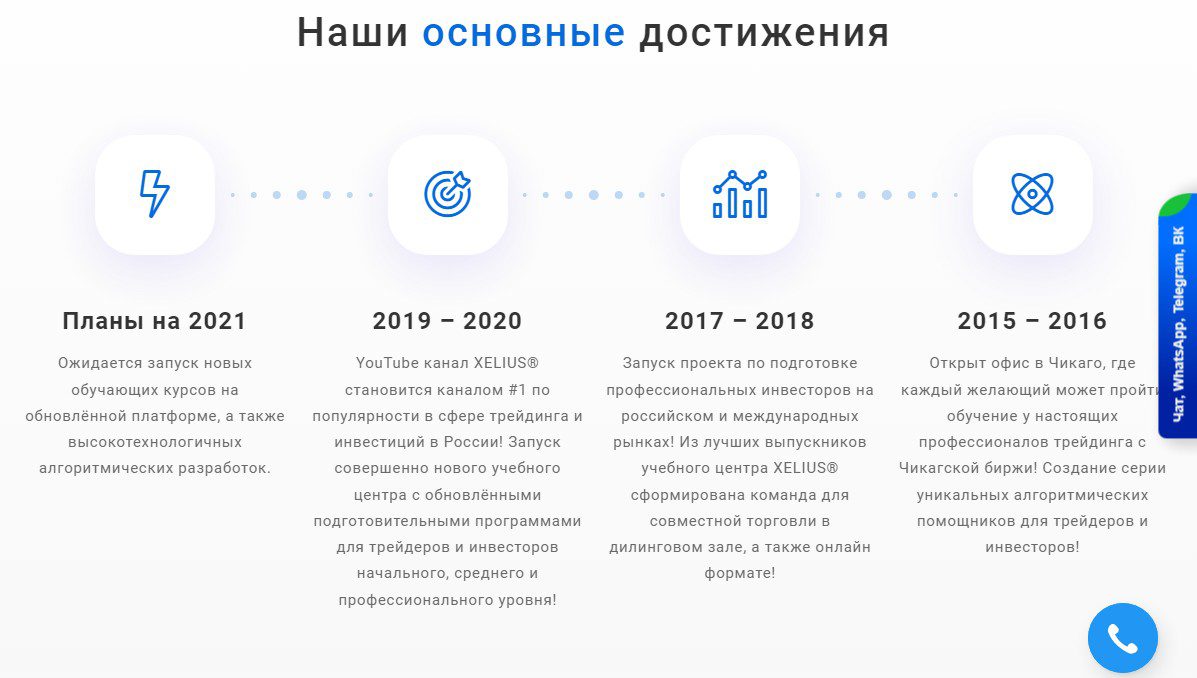 Наши основные достижения

Планы на 2021

Ожидается запуск новых обучающих курсов на обновлённой платформе, а также высокотехнологичных алгоритмических разработок.

2019 – 2020

YouTube канал XELIUS® становится каналом #1 по популярности в сфере трейдинга и инвестиций в России! Запуск совершенно нового учебного центра с обновлёнными подготовительными программами для трейдеров и инвесторов начального, среднего и профессионального уровня!

2017 – 2018

Запуск проекта по подготовке профессиональных инвесторов на российском и международных рынках! Из лучших выпускников учебного центра XELIUS® сформирована команда для совместной торговли в дилинговом зале, а также онлайн формате!

2015 – 2016

Открыт офис в Чикаго, где каждый желающий может пройти обучение у настоящих профессионалов трейдинга с Чикагской биржи! Создание серии уникальных алгоритмических помощников для трейдеров и инвесторов!

Чат, WhatsApp, Telegram, ВК